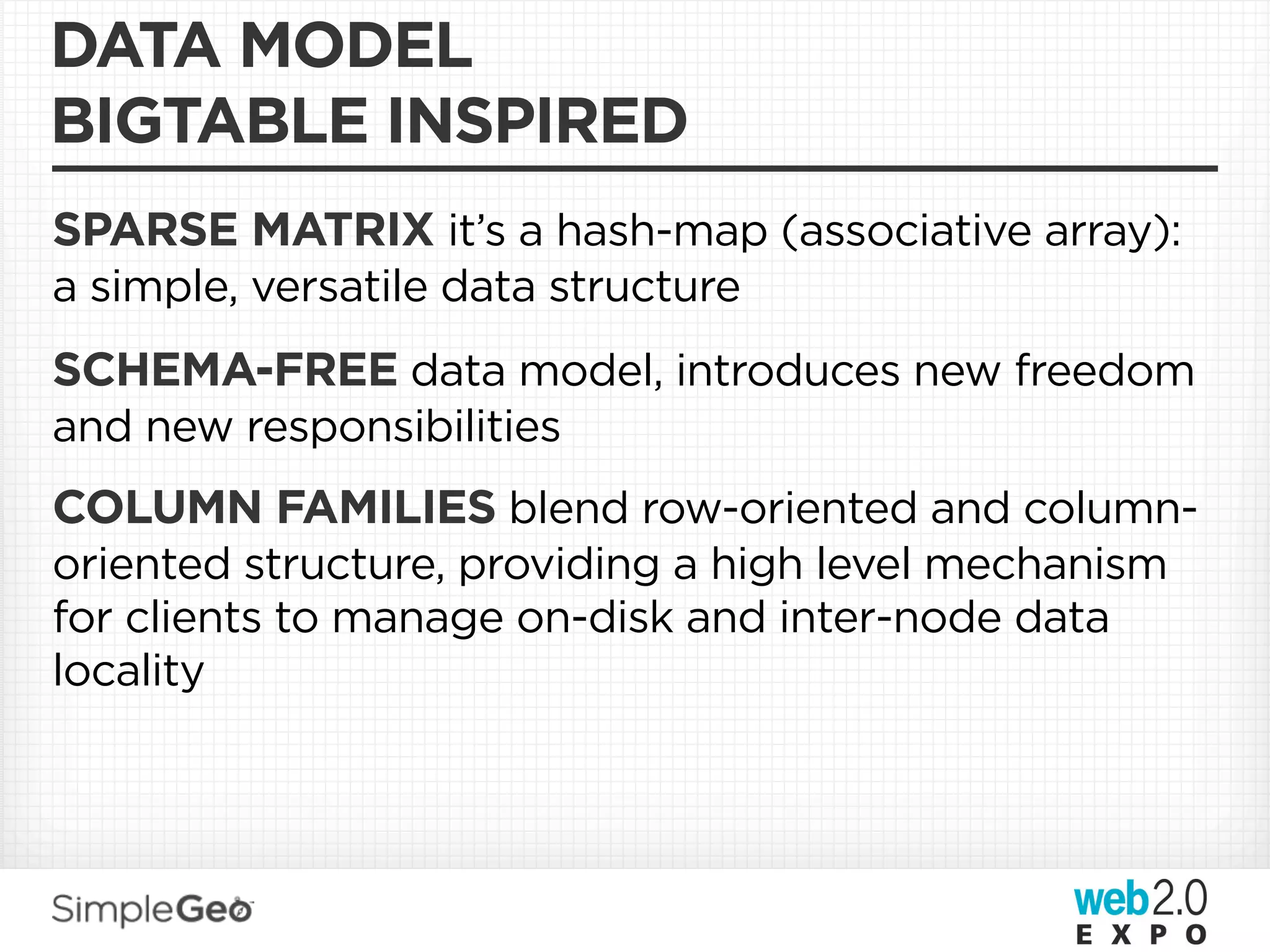 DATA MODEL
BIGTABLE INSPIRED

SPARSE MATRIX it's a hash-map (associative array): a simple, versatile data structure

SCHEMA-FREE data model, introduces new freedom and new responsibilities

COLUMN FAMILIES blend row-oriented and column-oriented structure, providing a high level mechanism for clients to manage on-disk and inter-node data locality

SimpleGeo

web2.0
EXPO